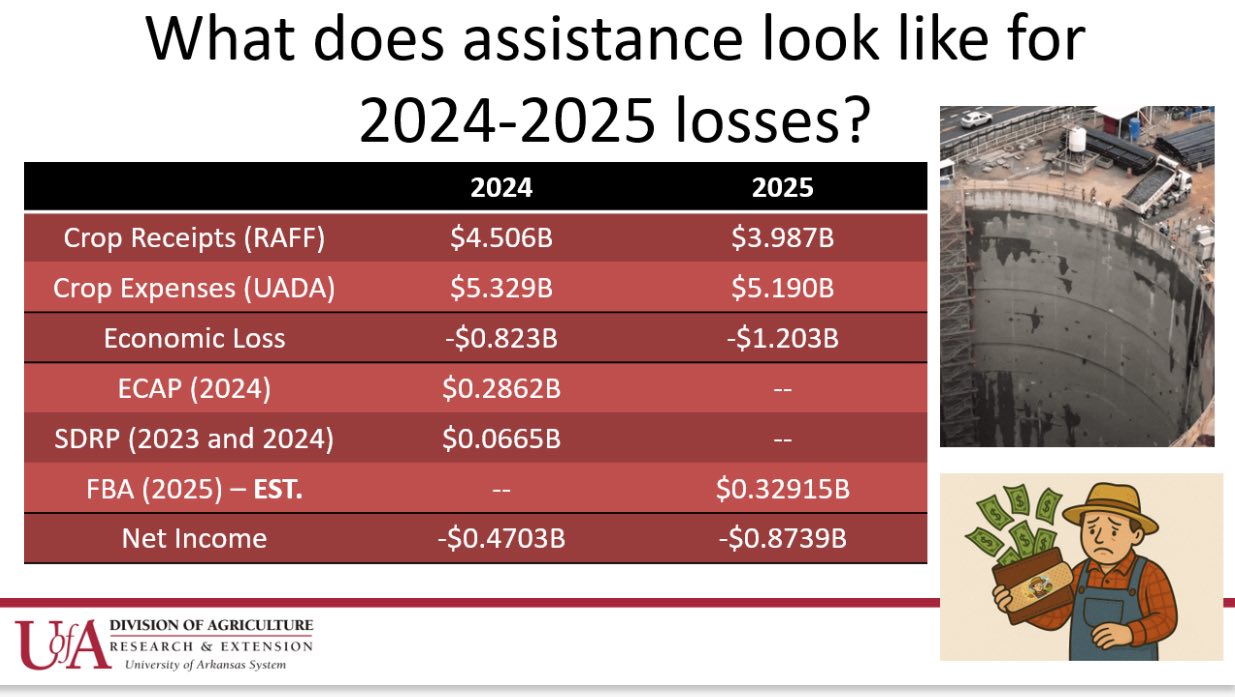 What does assistance look like for 2024-2025 losses?

|  | 2024 | 2025 |
|---|---|---|
| Crop Receipts (RAFF) | $4.506B | $3.987B |
| Crop Expenses (UADA) | $5.329B | $5.190B |
| Economic Loss | -$0.823B | -$1.203B |
| ECAP (2024) | $0.2862B | -- |
| SDRP (2023 and 2024) | $0.0665B | -- |
| FBA (2025) – EST. | -- | $0.32915B |
| Net Income | -$0.4703B | -$0.8739B |

UofA DIVISION OF AGRICULTURE
RESEARCH & EXTENSION
University of Arkansas System